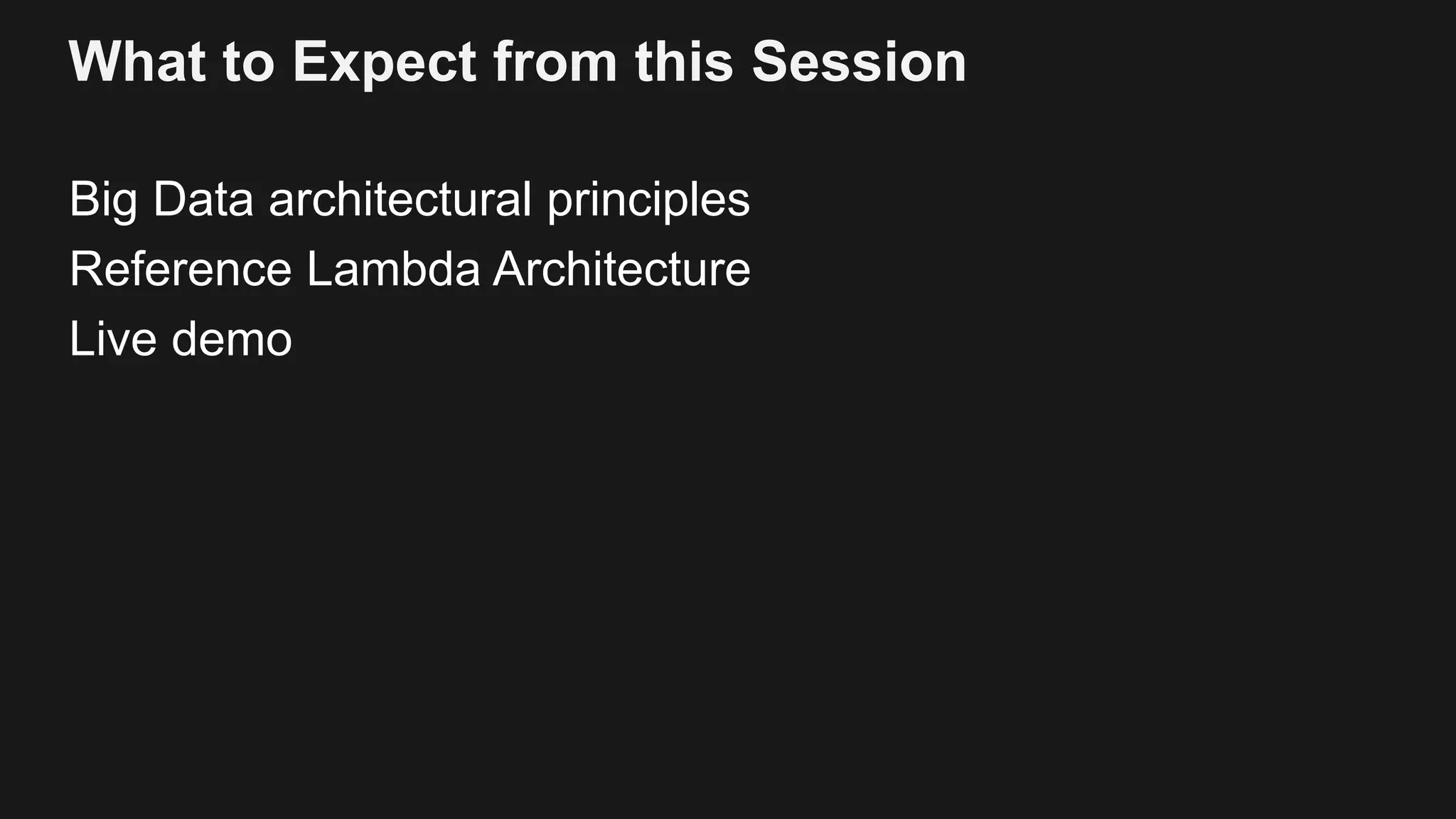 What to Expect from this Session

Big Data architectural principles
Reference Lambda Architecture
Live demo